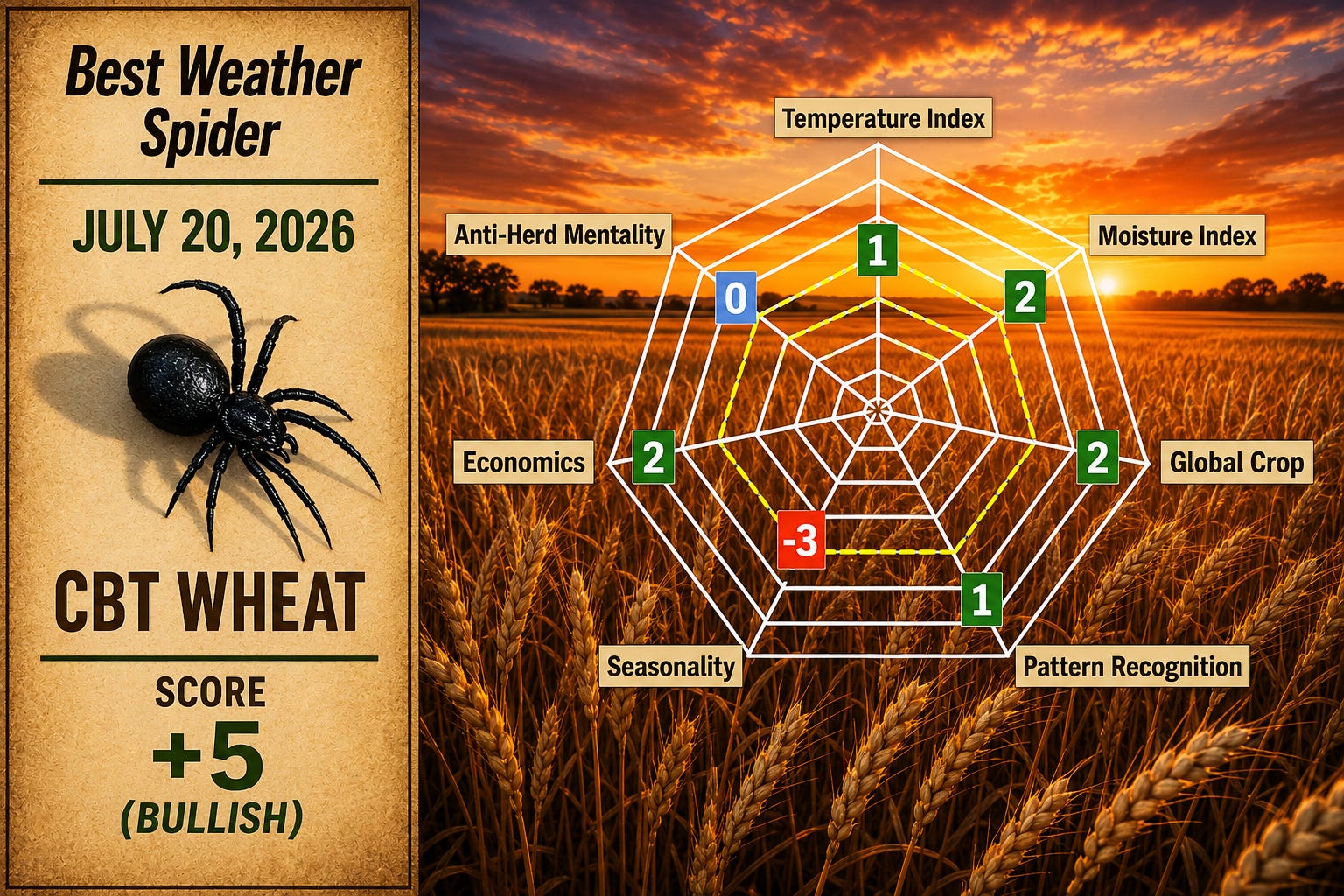 Best Weather Spider

JULY 20, 2026

CBT WHEAT

SCORE
+5
(BULLISH)

Temperature Index
1
Moisture Index
2
Global Crop
2
Pattern Recognition
1
Seasonality
-3
Economics
2
Anti-Herd Mentality
0